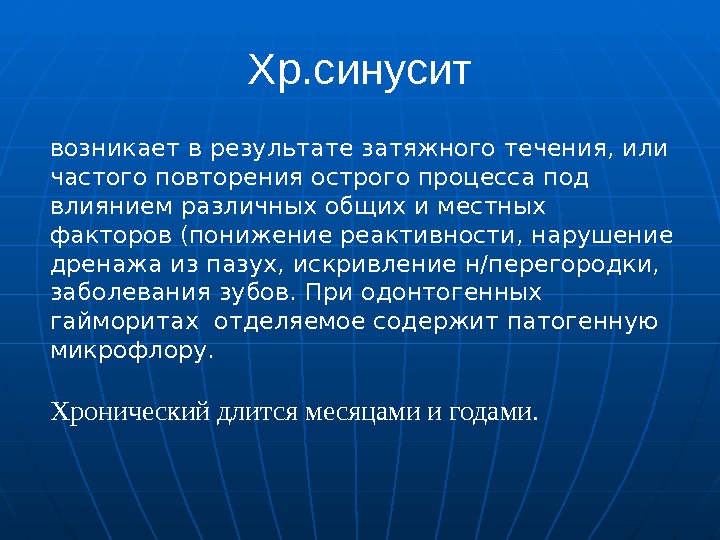 Хр.синусит

возникает в результате затяжного течения, или частого повторения острого процесса под влиянием различных общих и местных факторов (понижение реактивности, нарушение дренажа из пазух, искривление н/перегородки, заболевания зубов. При одонтогенных гайморитах  отделяемое содержит патогенную микрофлору.

Хронический длится месяцами и годами.